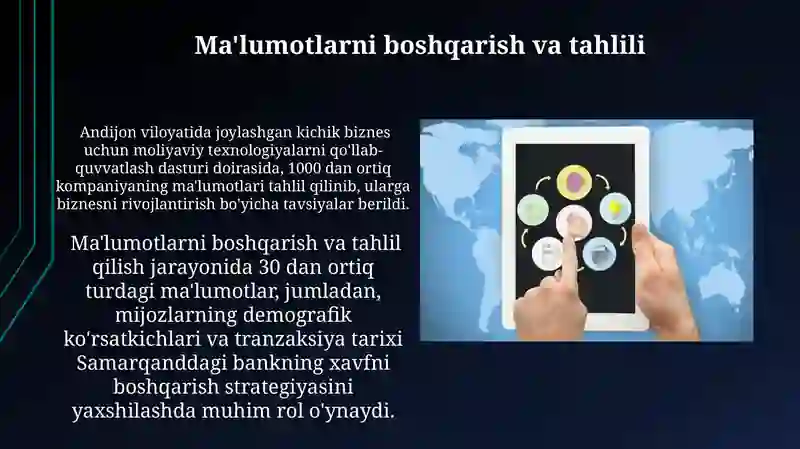 Ma'lumotlarni boshqarish va tahlili

Andijon viloyatida joylashgan kichik biznes uchun moliyaviy texnologiyalarni qo'llab-quvvatlash dasturi doirasida, 1000 dan ortiq kompaniyaning ma'lumotlari tahlil qilinib, ularga biznesni rivojlantirish bo'yicha tavsiyalar berildi.

Ma'lumotlarni boshqarish va tahlil qilish jarayonida 30 dan ortiq turdagi ma'lumotlar, jumladan, mijozlarning demografik ko'rsatkichlari va tranzaksiya tarixi Samarqanddagi bankning xavfni boshqarish strategiyasini yaxshilashda muhim rol o'ynaydi.